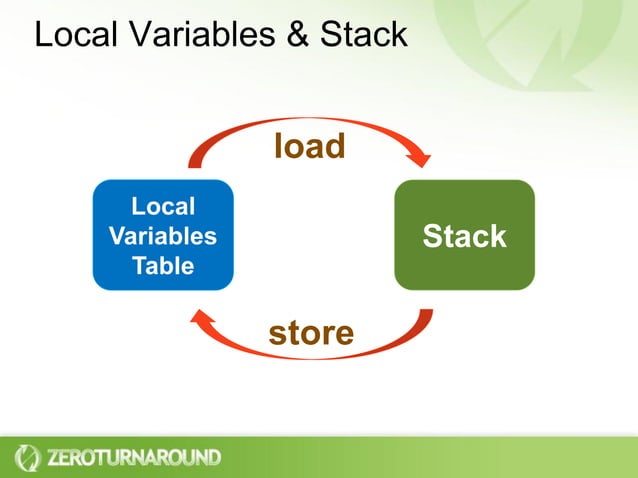 Local Variables & Stack

load

Local Variables Table

Stack

store

ZEROTURNAROUND